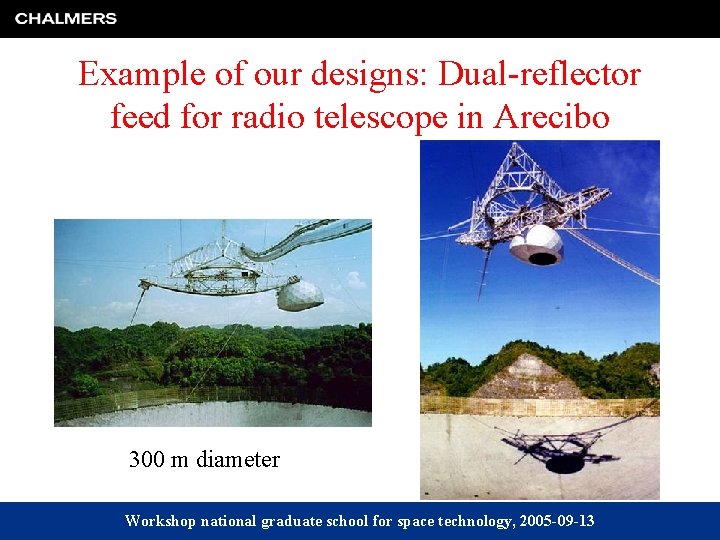 CHALMERS

Example of our designs: Dual-reflector feed for radio telescope in Arecibo

300 m diameter

Workshop national graduate school for space technology, 2005-09-13